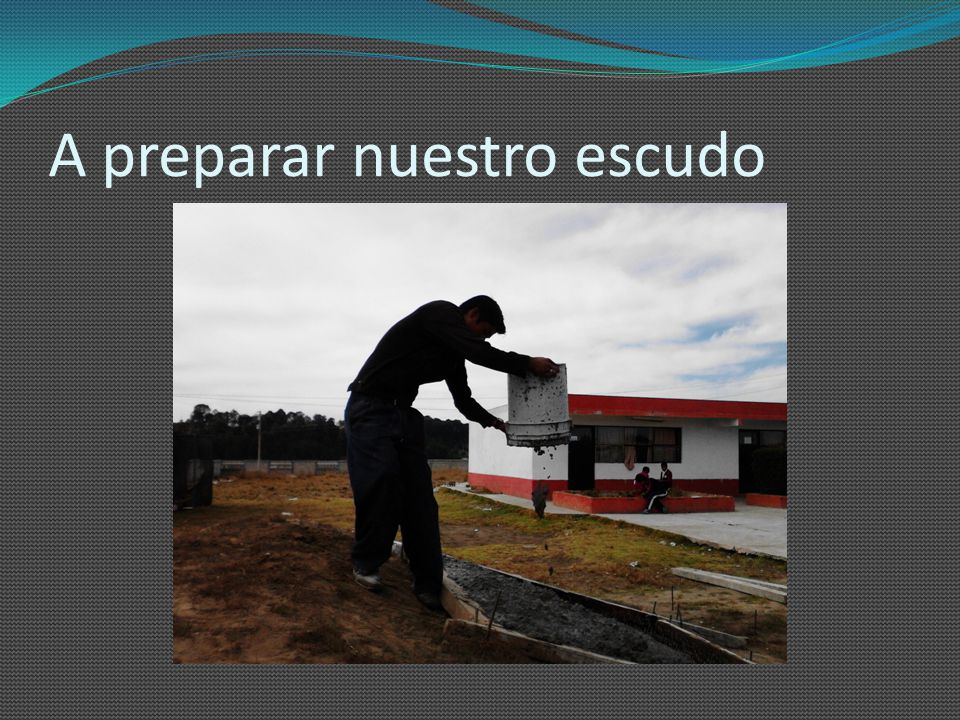 A preparar nuestro escudo